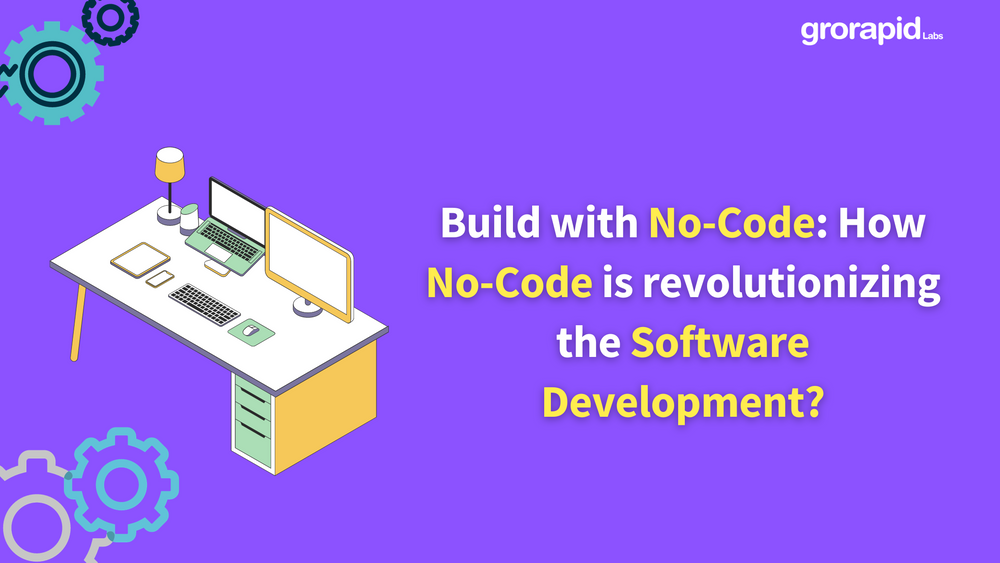 grorapid Labs

Build with No-Code: How No-Code is revolutionizing the Software Development?